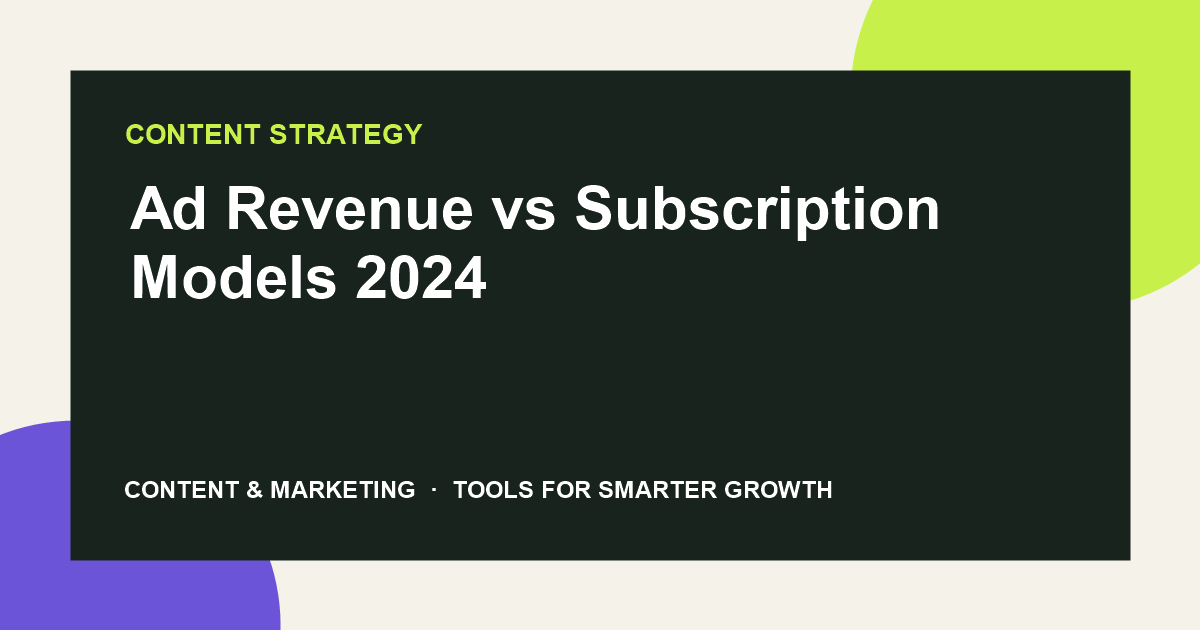 CONTENT STRATEGY

Ad Revenue vs Subscription Models 2024

CONTENT & MARKETING · TOOLS FOR SMARTER GROWTH